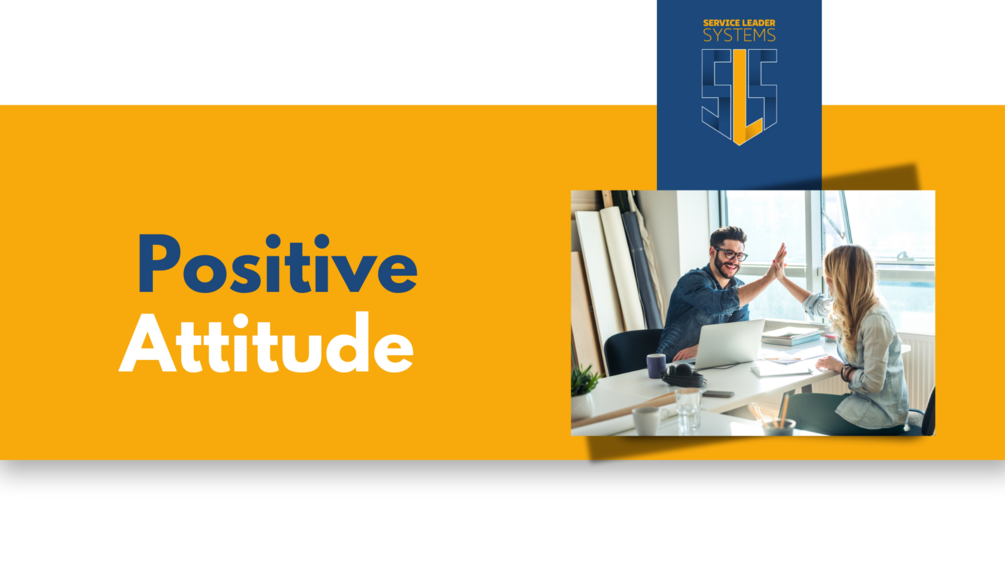 SERVICE LEADER SYSTEMS

SLS

Positive Attitude